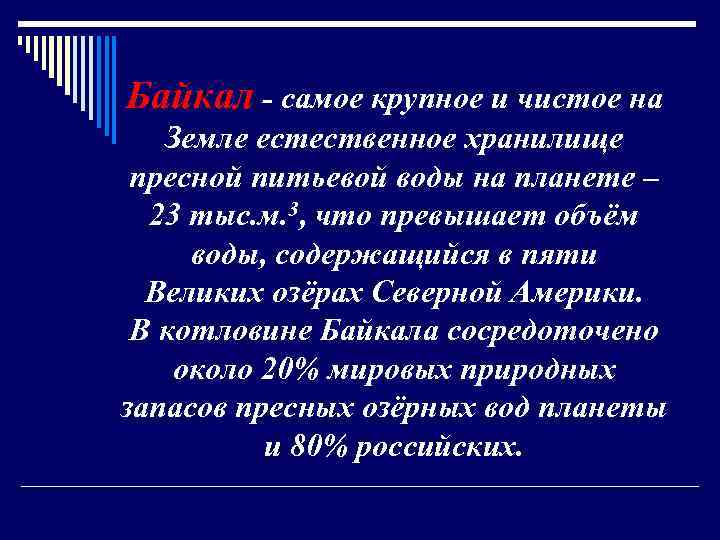 Байкал - самое крупное и чистое на Земле естественное хранилище пресной питьевой воды на планете – 23 тыс.м.$^3$, что превышает объём воды, содержащийся в пяти Великих озёрах Северной Америки. В котловине Байкала сосредоточено около 20% мировых природных запасов пресных озёрных вод планеты и 80% российских.